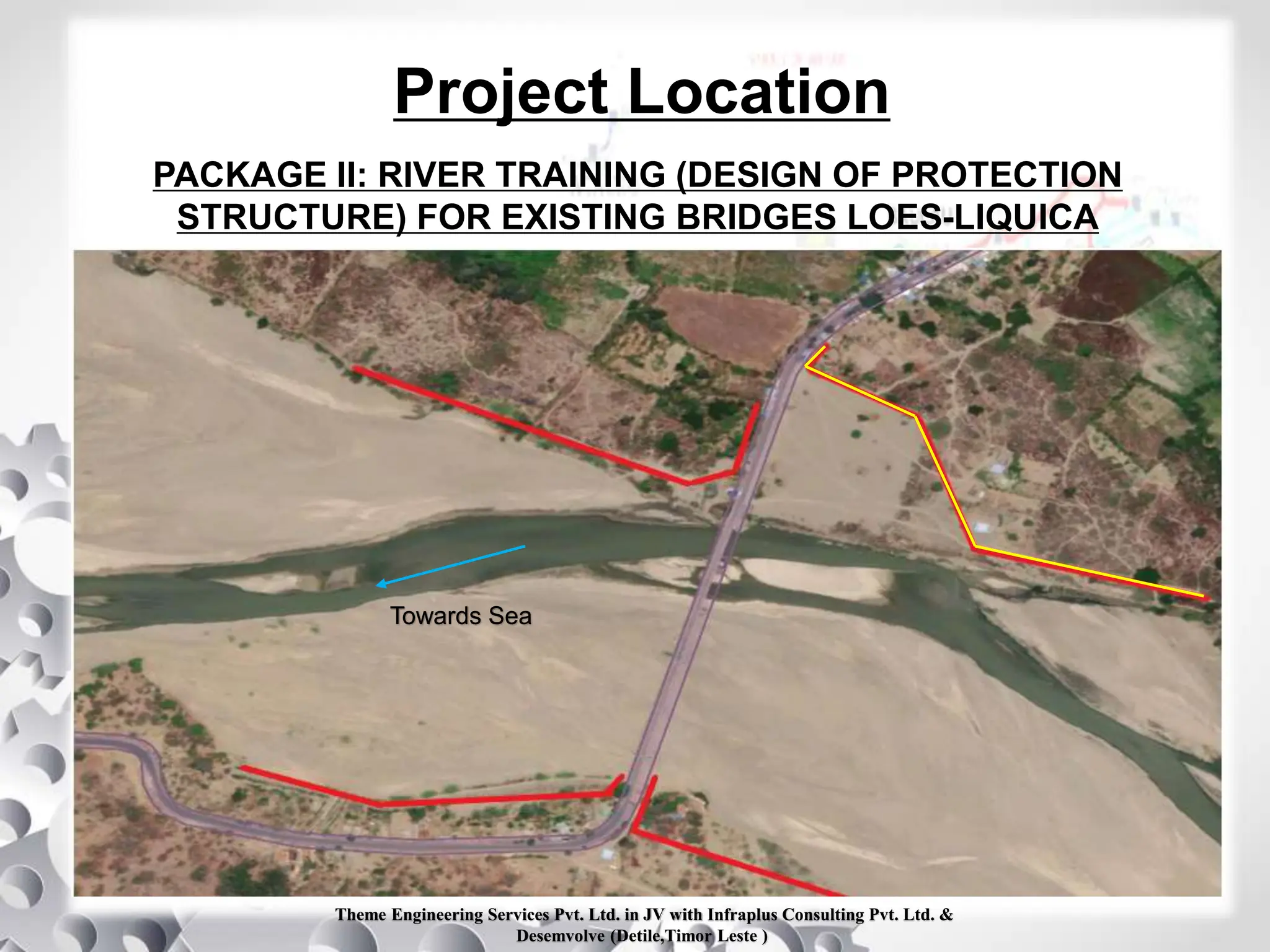 Project Location

PACKAGE II: RIVER TRAINING (DESIGN OF PROTECTION STRUCTURE) FOR EXISTING BRIDGES LOES-LIQUICA

Towards Sea

Theme Engineering Services Pvt. Ltd. in JV with Infraplus Consulting Pvt. Ltd. & Desemvolve (Detile,Timor Leste )